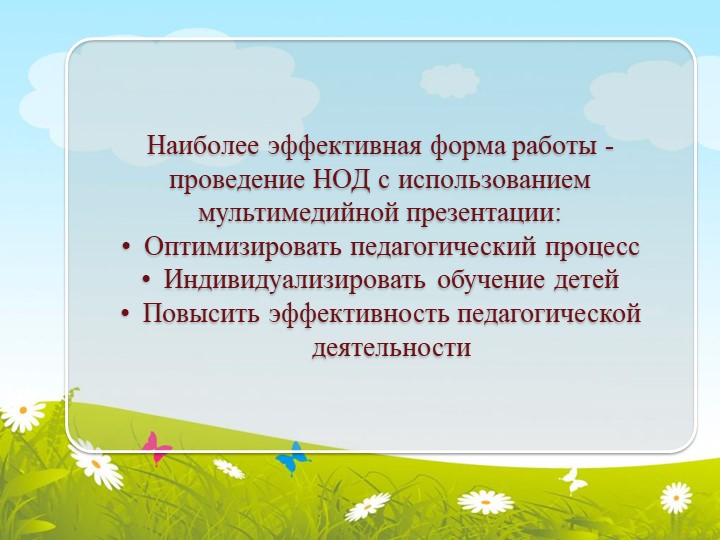 Наиболее эффективная форма работы - проведение НОД с использованием мультимедийной презентации:
• Оптимизировать педагогический процесс
• Индивидуализировать обучение детей
• Повысить эффективность педагогической деятельности